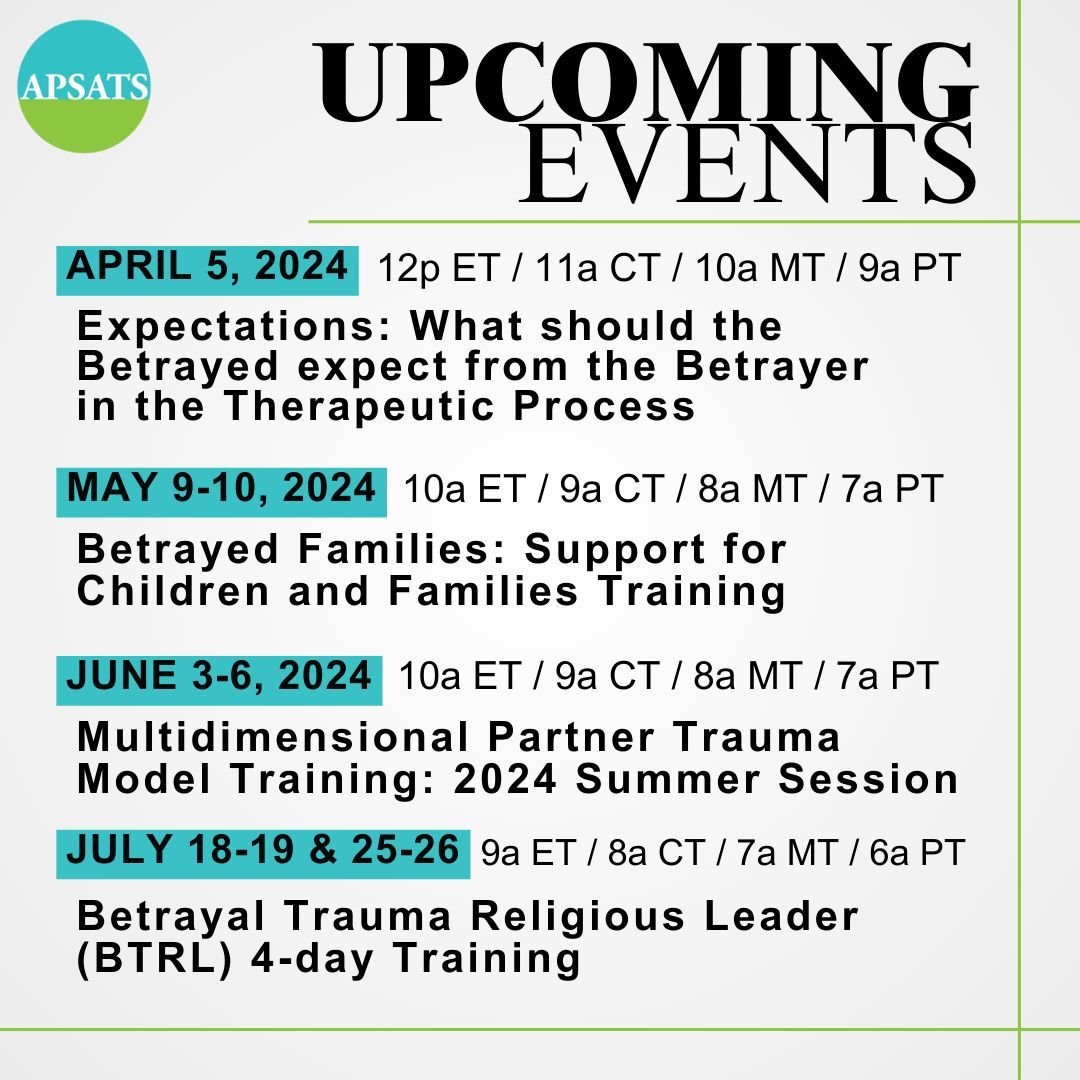 APSATS

UPCOMING EVENTS

APRIL 5, 2024 12p ET / 11a CT / 10a MT / 9a PT

Expectations: What should the Betrayed expect from the Betrayer in the Therapeutic Process

MAY 9-10, 2024 10a ET / 9a CT / 8a MT / 7a PT

Betrayed Families: Support for Children and Families Training

JUNE 3-6, 2024 10a ET / 9a CT / 8a MT / 7a PT

Multidimensional Partner Trauma Model Training: 2024 Summer Session

JULY 18-19 & 25-26 9a ET / 8a CT / 7a MT / 6a PT

Betrayal Trauma Religious Leader (BTRL) 4-day Training